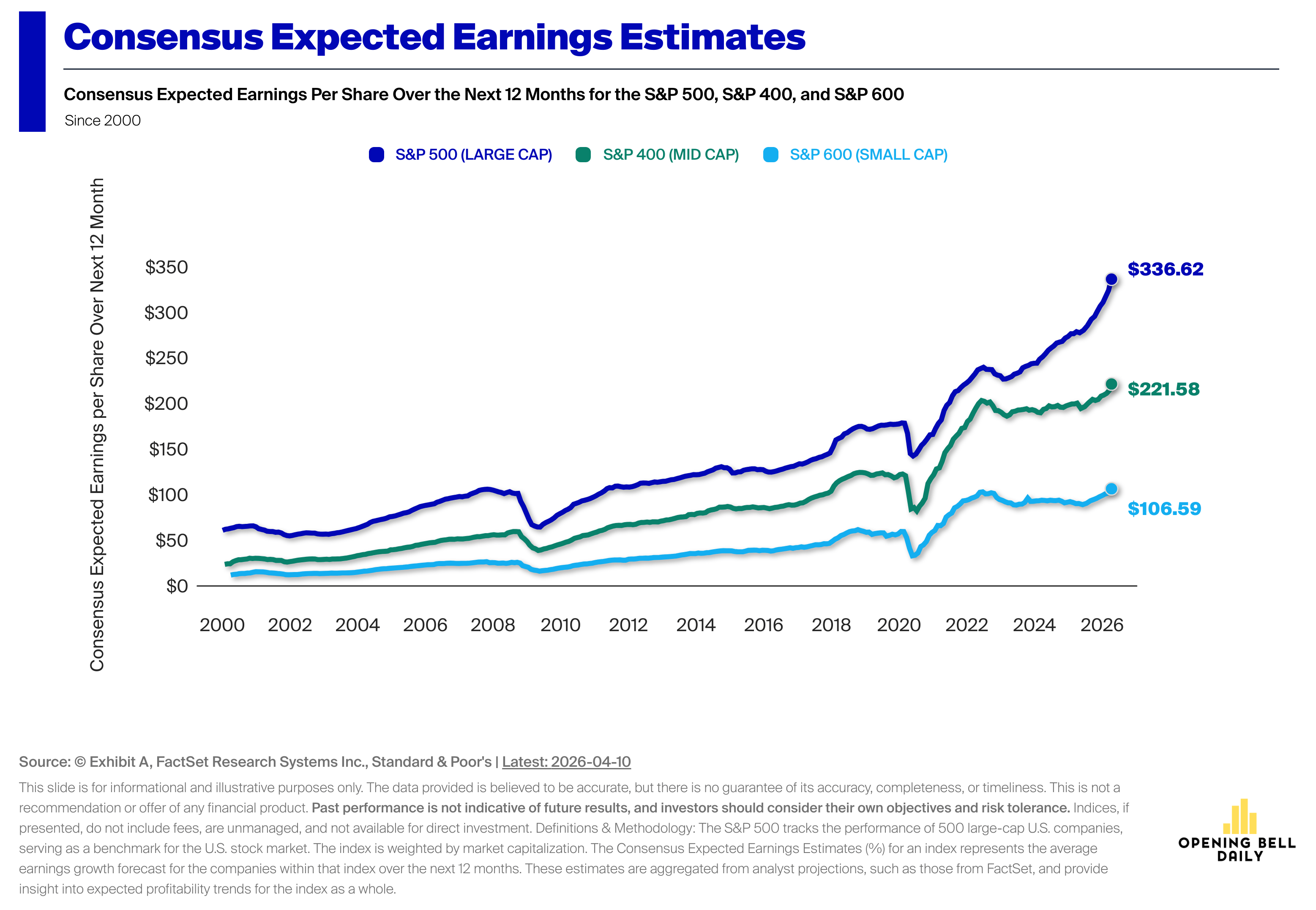 Consensus Expected Earnings Estimates

Consensus Expected Earnings Per Share Over the Next 12 Months for the S&P 500, S&P 400, and S&P 600

Since 2000

S&P 500 (LARGE CAP) S&P 400 (MID CAP) S&P 600 (SMALL CAP)

Consensus Expected Earnings per Share Over Next 12 Month

$350
$300
$250
$200
$150
$100
$50
$0

2000 2002 2004 2006 2008 2010 2012 2014 2016 2018 2020 2022 2024 2026

$336.62
$221.58
$106.59

Source: © Exhibit A, FactSet Research Systems Inc., Standard & Poor's | Latest: 2026-04-10

This slide is for informational and illustrative purposes only. The data provided is believed to be accurate, but there is no guarantee of its accuracy, completeness, or timeliness. This is not a recommendation or offer of any financial product. Past performance is not indicative of future results, and investors should consider their own objectives and risk tolerance. Indices, if presented, do not include fees, are unmanaged, and not available for direct investment. Definitions & Methodology: The S&P 500 tracks the performance of 500 large-cap U.S. companies, serving as a benchmark for the U.S. stock market. The index is weighted by market capitalization. The Consensus Expected Earnings Estimates (%) for an index represents the average earnings growth forecast for the companies within that index over the next 12 months. These estimates are aggregated from analyst projections, such as those from FactSet, and provide insight into expected profitability trends for the index as a whole.

OPENING BELL DAILY